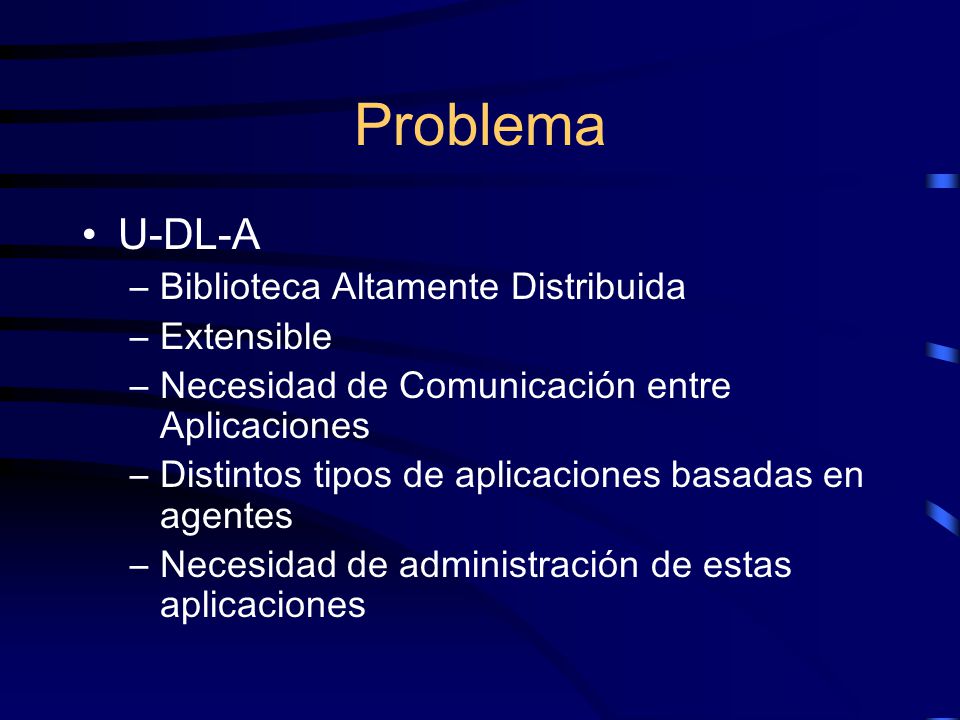 Problema

• U-DL-A
– Biblioteca Altamente Distribuida
– Extensible
– Necesidad de Comunicación entre Aplicaciones
– Distintos tipos de aplicaciones basadas en agentes
– Necesidad de administración de estas aplicaciones